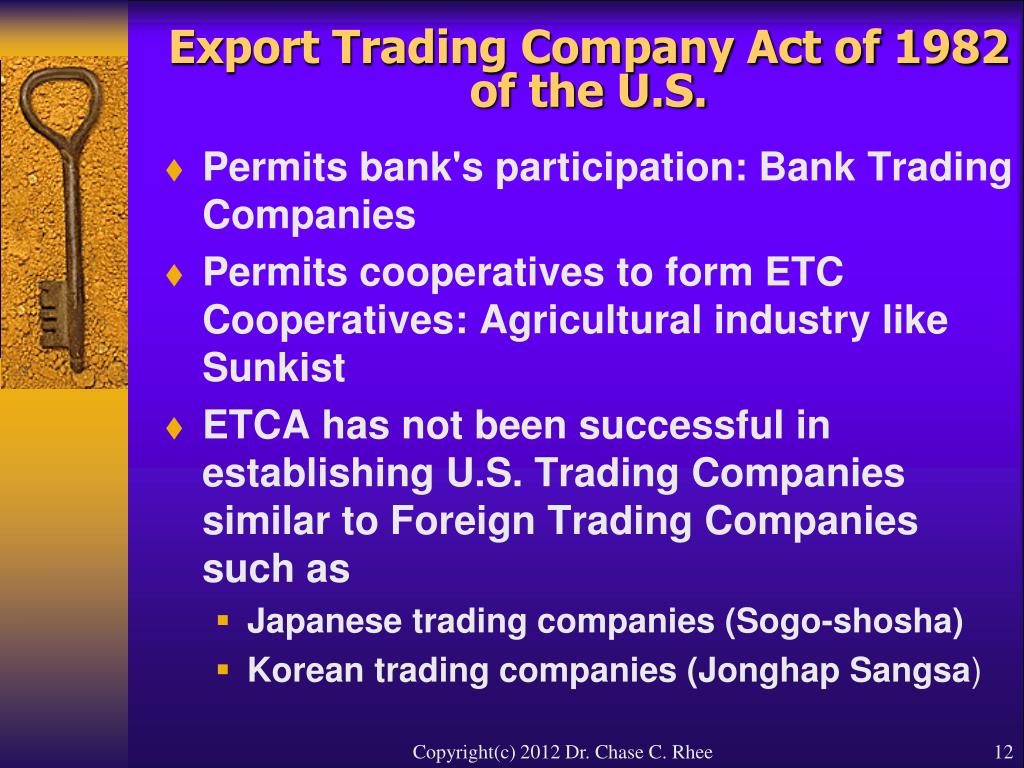 Export Trading Company Act of 1982 of the U.S.

♦ Permits bank's participation: Bank Trading Companies

♦ Permits cooperatives to form ETC Cooperatives: Agricultural industry like Sunkist

♦ ETCA has not been successful in establishing U.S. Trading Companies similar to Foreign Trading Companies such as

▪ Japanese trading companies (Sogo-shosha)

▪ Korean trading companies (Jonghap Sangsa)

Copyright(c) 2012 Dr. Chase C. Rhee

12